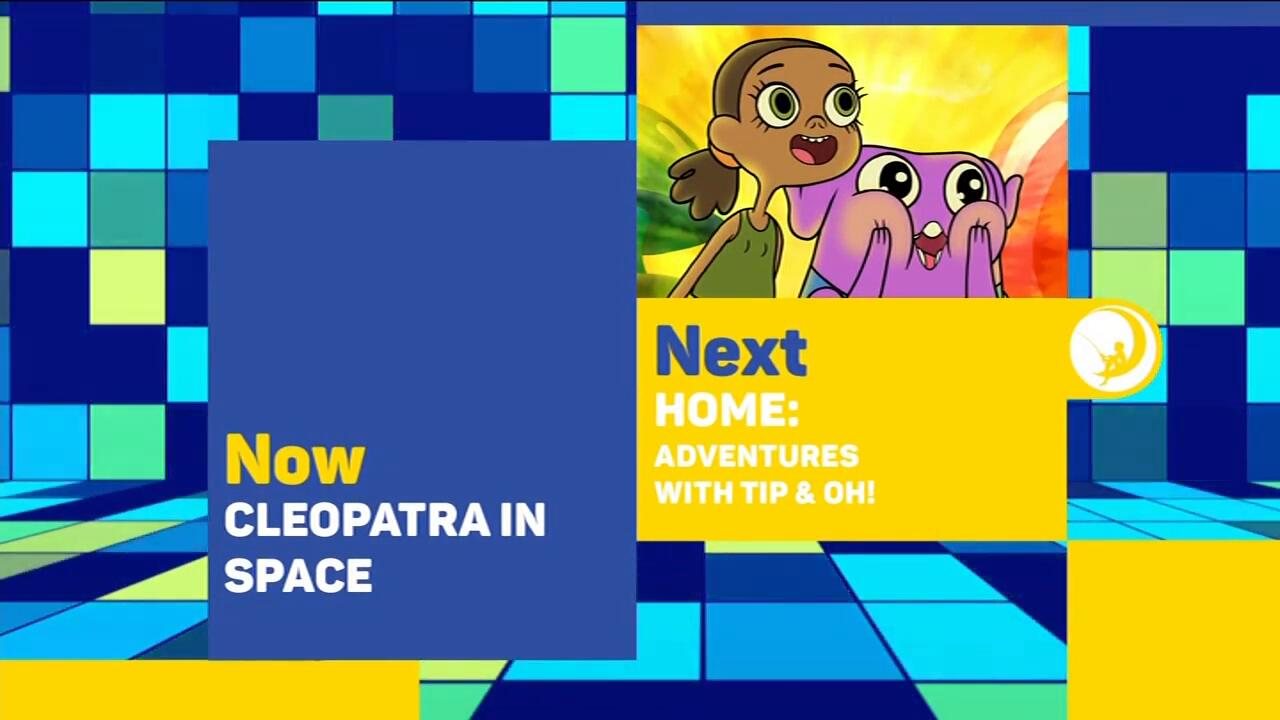 Now
CLEOPATRA IN SPACE

Next
HOME:
ADVENTURES WITH TIP & OH!